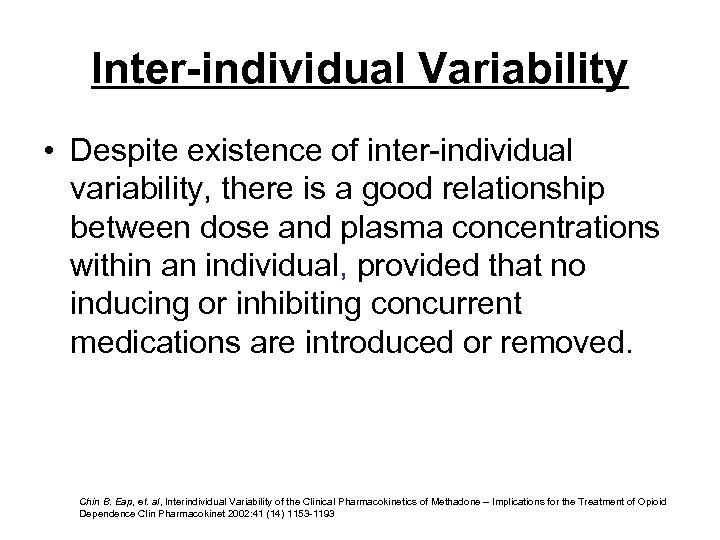 Inter-individual Variability

• Despite existence of inter-individual variability, there is a good relationship between dose and plasma concentrations within an individual, provided that no inducing or inhibiting concurrent medications are introduced or removed.

Chin B. Eap, et. al, Interindividual Variability of the Clinical Pharmacokinetics of Methadone – Implications for the Treatment of Opioid Dependence Clin Pharmacokinet 2002:41 (14) 1153-1193